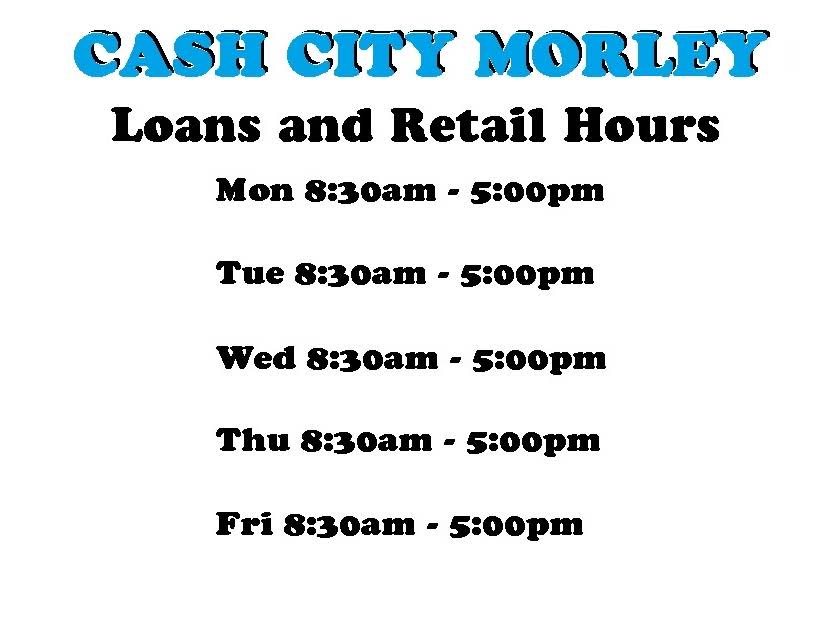 CASH CITY MORLEY
Loans and Retail Hours

Mon 8:30am - 5:00pm

Tue 8:30am - 5:00pm

Wed 8:30am - 5:00pm

Thu 8:30am - 5:00pm

Fri 8:30am - 5:00pm